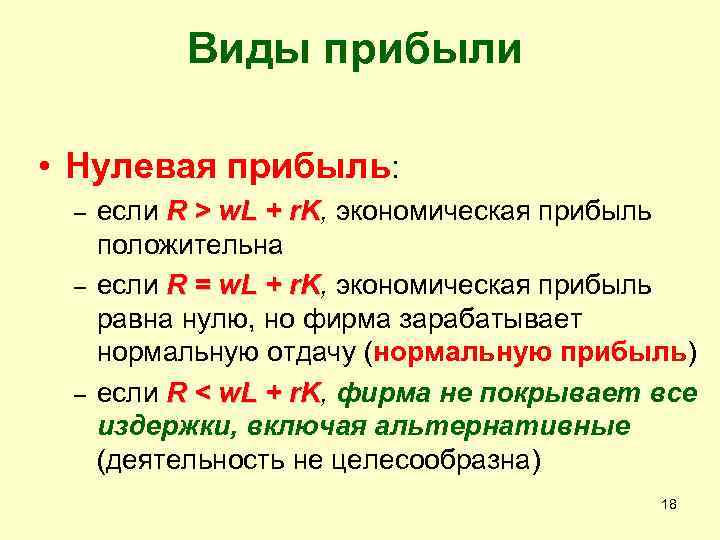 Виды прибыли

• Нулевая прибыль:

– если $R > wL + rK$, экономическая прибыль положительна

– если $R = wL + rK$, экономическая прибыль равна нулю, но фирма зарабатывает нормальную отдачу (нормальную прибыль)

– если $R < wL + rK$, фирма не покрывает все издержки, включая альтернативные (деятельность не целесообразна)

18